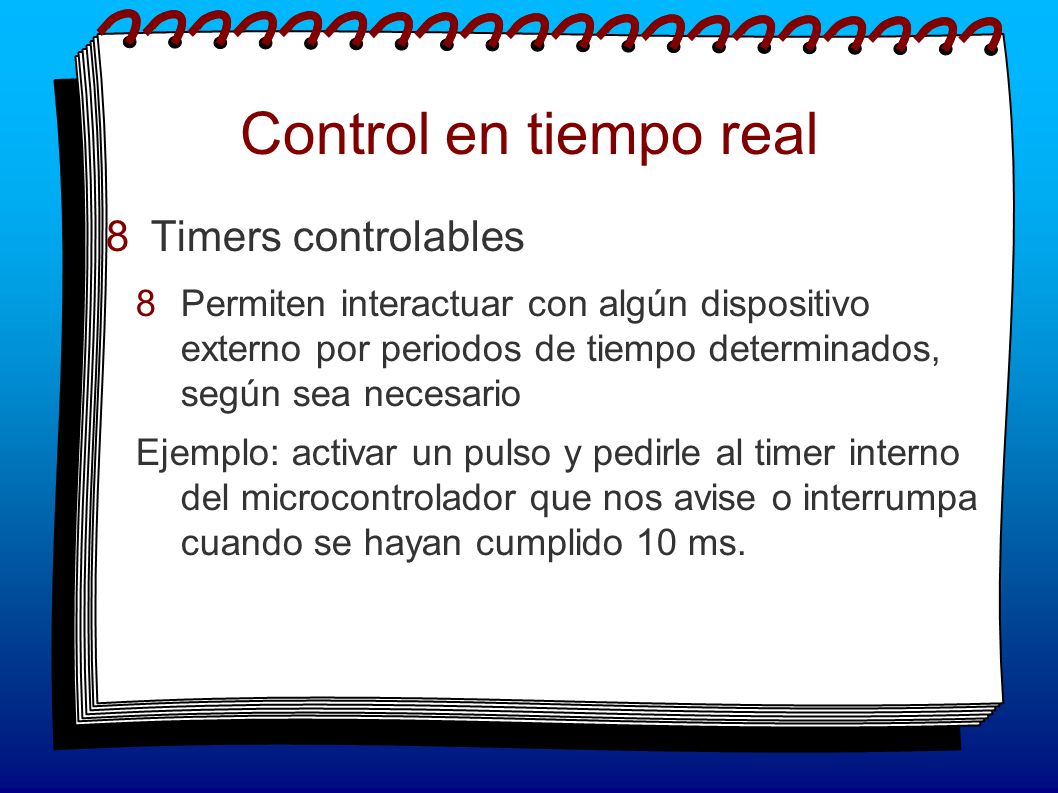 Control en tiempo real

8 Timers controlables

8 Permiten interactuar con algún dispositivo externo por periodos de tiempo determinados, según sea necesario

Ejemplo: activar un pulso y pedirle al timer interno del microcontrolador que nos avise o interrumpa cuando se hayan cumplido 10 ms.